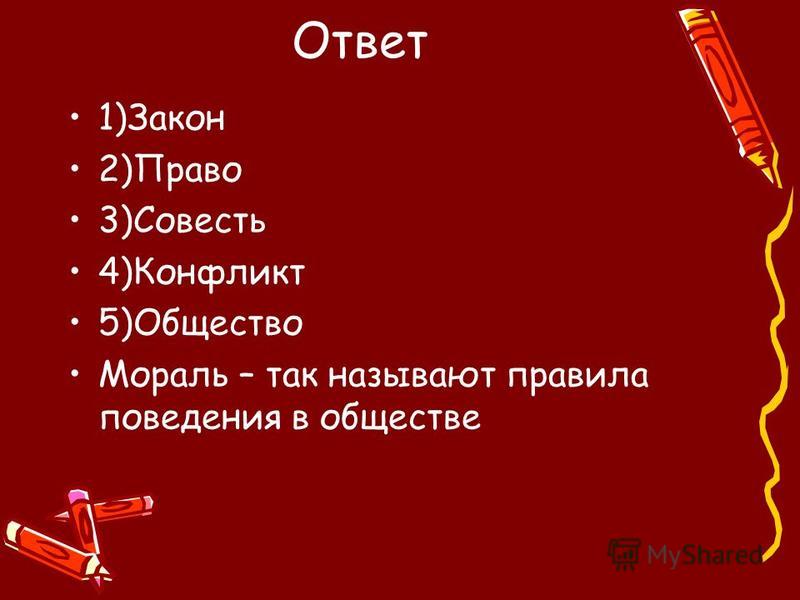 Ответ

• 1)Закон
• 2)Право
• 3)Совесть
• 4)Конфликт
• 5)Общество
• Мораль – так называют правила поведения в обществе

MyShared